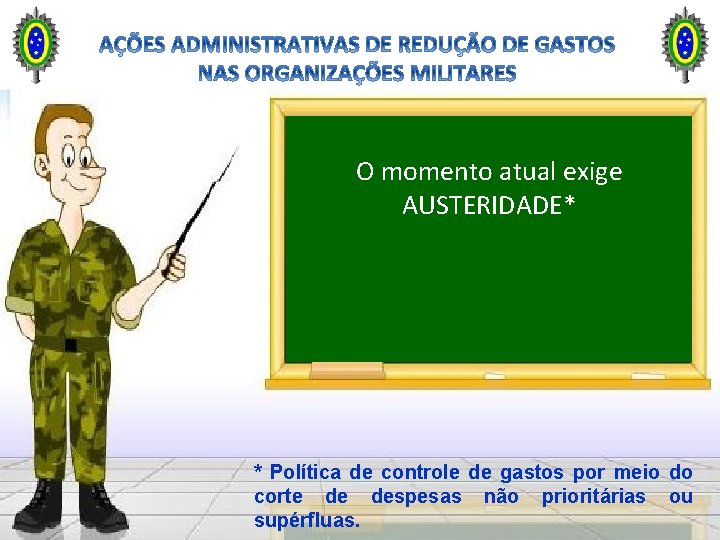 AÇÕES ADMINISTRATIVAS DE REDUÇÃO DE GASTOS NAS ORGANIZAÇÕES MILITARES

O momento atual exige AUSTERIDADE*

* Política de controle de gastos por meio do corte de despesas não prioritárias ou supérfluas.